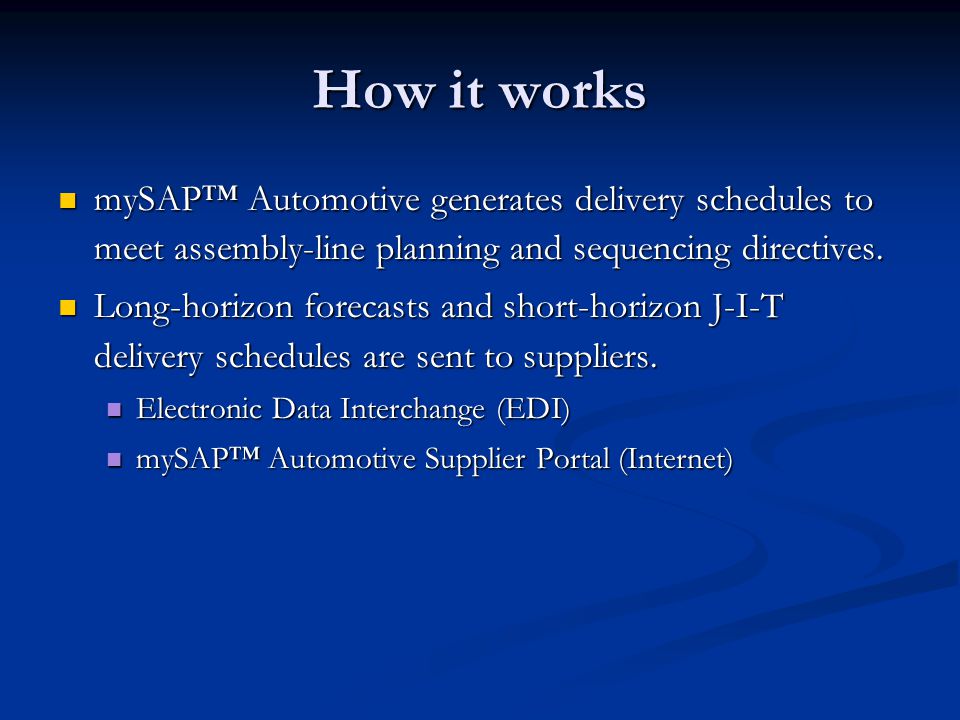 How it works

mySAP™ Automotive generates delivery schedules to meet assembly-line planning and sequencing directives.

Long-horizon forecasts and short-horizon J-I-T delivery schedules are sent to suppliers.

Electronic Data Interchange (EDI)

mySAP™ Automotive Supplier Portal (Internet)